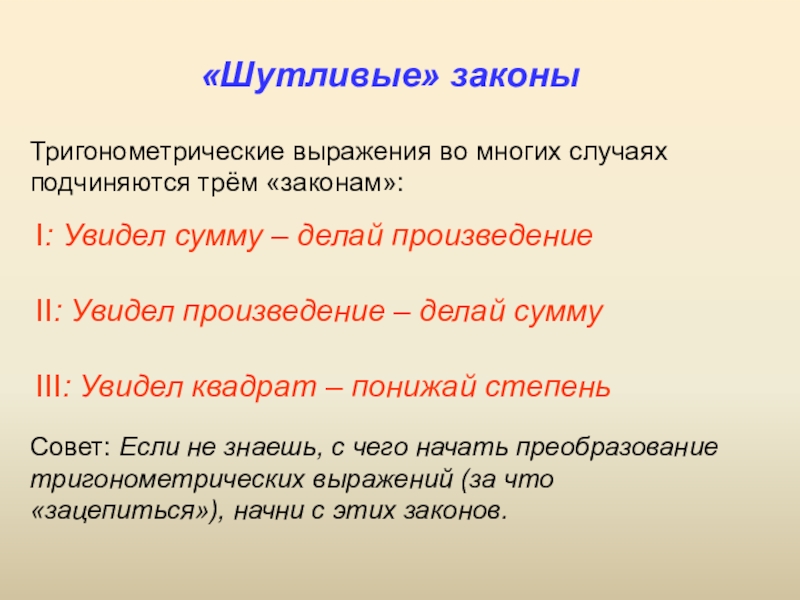 «Шутливые» законы

Тригонометрические выражения во многих случаях подчиняются трём «законам»:

I: Увидел сумму – делай произведение

II: Увидел произведение – делай сумму

III: Увидел квадрат – понижай степень

Совет: Если не знаешь, с чего начать преобразование тригонометрических выражений (за что «зацепиться»), начни с этих законов.